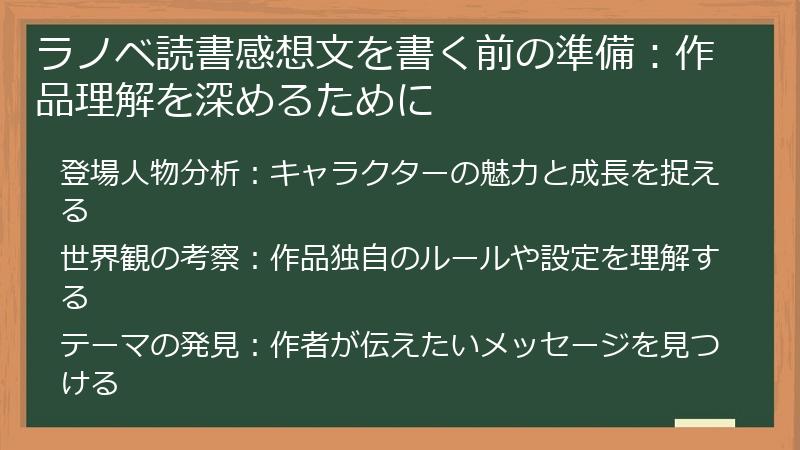 ラノベ読書感想文を書く前の準備：作品理解を深めるために

登場人物分析：キャラクターの魅力と成長を捉える

世界観の考察：作品独自のルールや設定を理解する

テーマの発見：作者が伝えたいメッセージを見つける